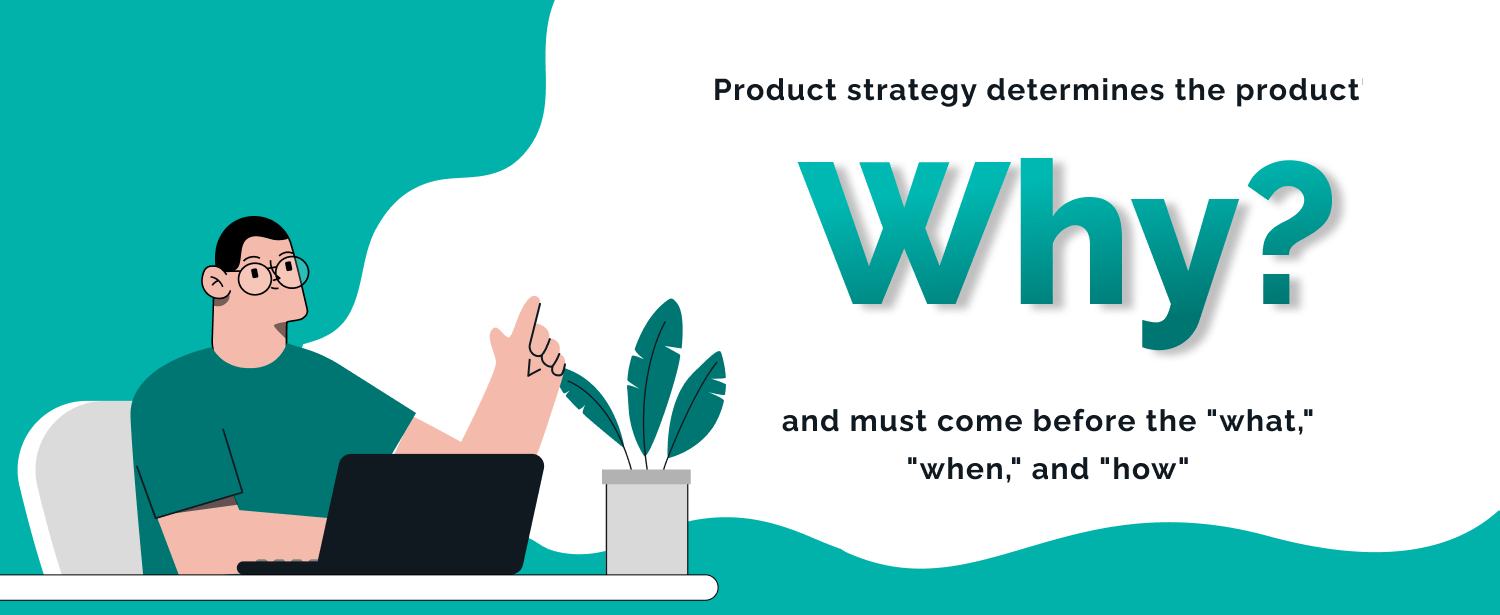 Product strategy determines the product'

Why?

and must come before the "what," "when," and "how"